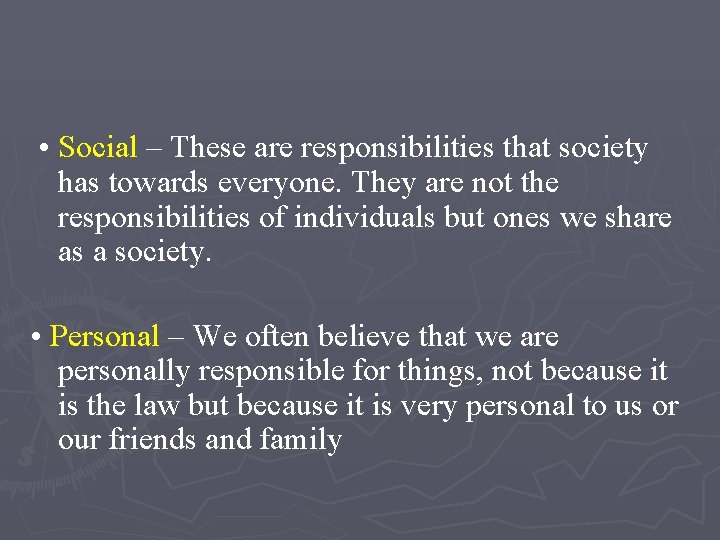 • Social – These are responsibilities that society has towards everyone. They are not the responsibilities of individuals but ones we share as a society.

• Personal – We often believe that we are personally responsible for things, not because it is the law but because it is very personal to us or our friends and family